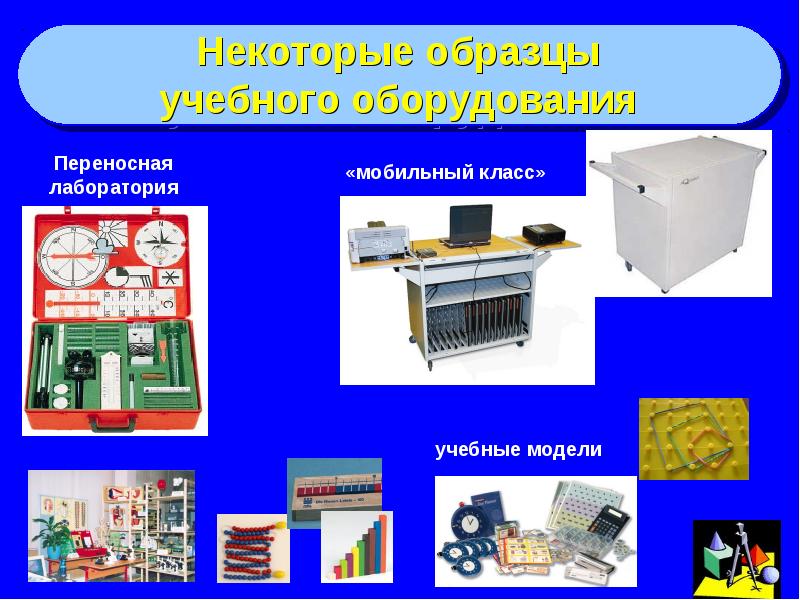 Некоторые образцы учебного оборудования

Переносная лаборатория

«мобильный класс»

учебные модели